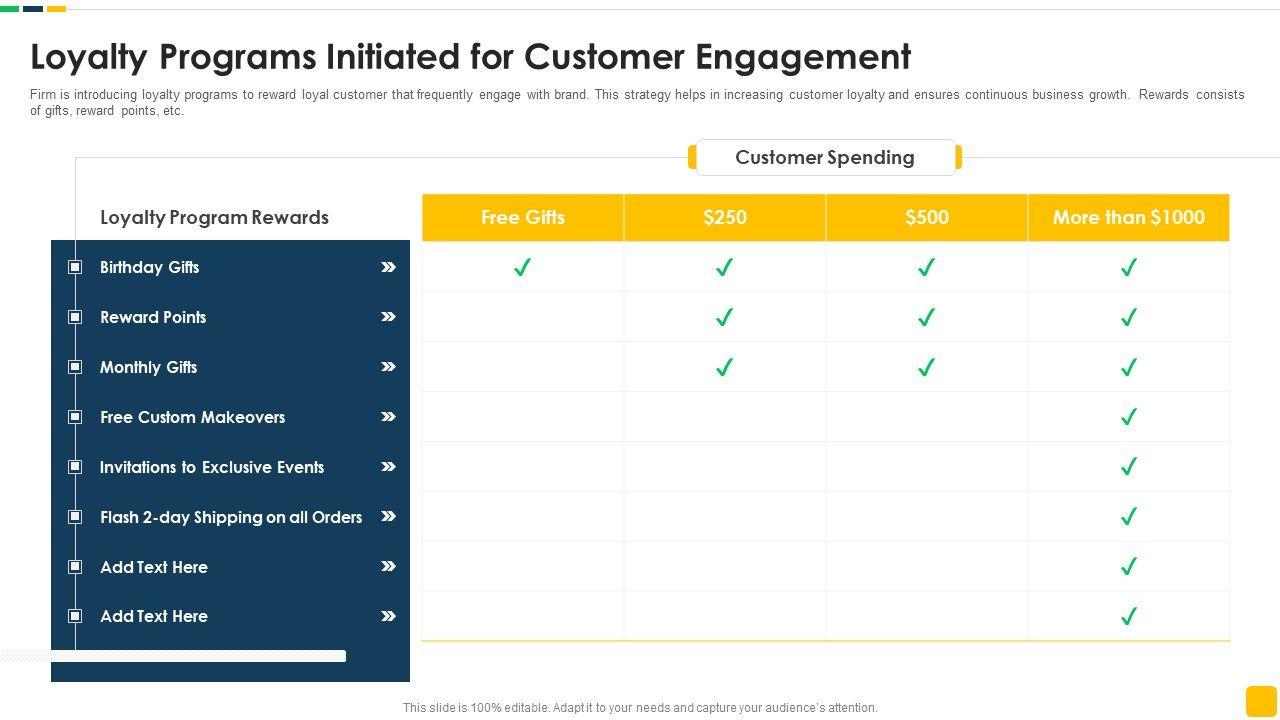 Loyalty Programs Initiated for Customer Engagement

Firm is introducing loyalty programs to reward loyal customer that frequently engage with brand. This strategy helps in increasing customer loyalty and ensures continuous business growth. Rewards consists of gifts, reward points, etc.

Customer Spending

| Loyalty Program Rewards | Free Gifts | $250 | $500 | More than $1000 |
|---|---|---|---|---|
| Birthday Gifts | ✓ | ✓ | ✓ | ✓ |
| Reward Points | | ✓ | ✓ | ✓ |
| Monthly Gifts | | ✓ | ✓ | ✓ |
| Free Custom Makeovers | | | | ✓ |
| Invitations to Exclusive Events | | | | ✓ |
| Flash 2-day Shipping on all Orders | | | | ✓ |
| Add Text Here | | | | ✓ |
| Add Text Here | | | | ✓ |

This slide is 100% editable. Adapt it to your needs and capture your audience's attention.